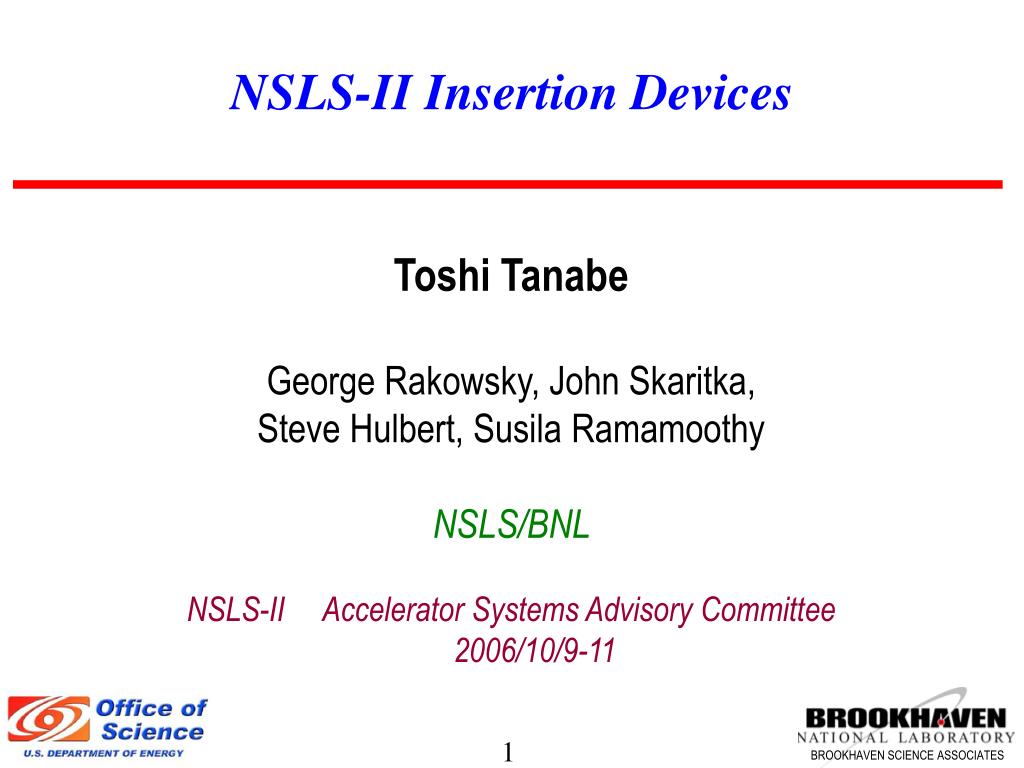 NSLS-II Insertion Devices

Toshi Tanabe

George Rakowsky, John Skaritka, Steve Hulbert, Susila Ramamoothy

NSLS/BNL

NSLS-II Accelerator Systems Advisory Committee 2006/10/9-11

Office of Science
U.S. DEPARTMENT OF ENERGY

1

BROOKHAVEN
NATIONAL LABORATORY
BROOKHAVEN SCIENCE ASSOCIATES